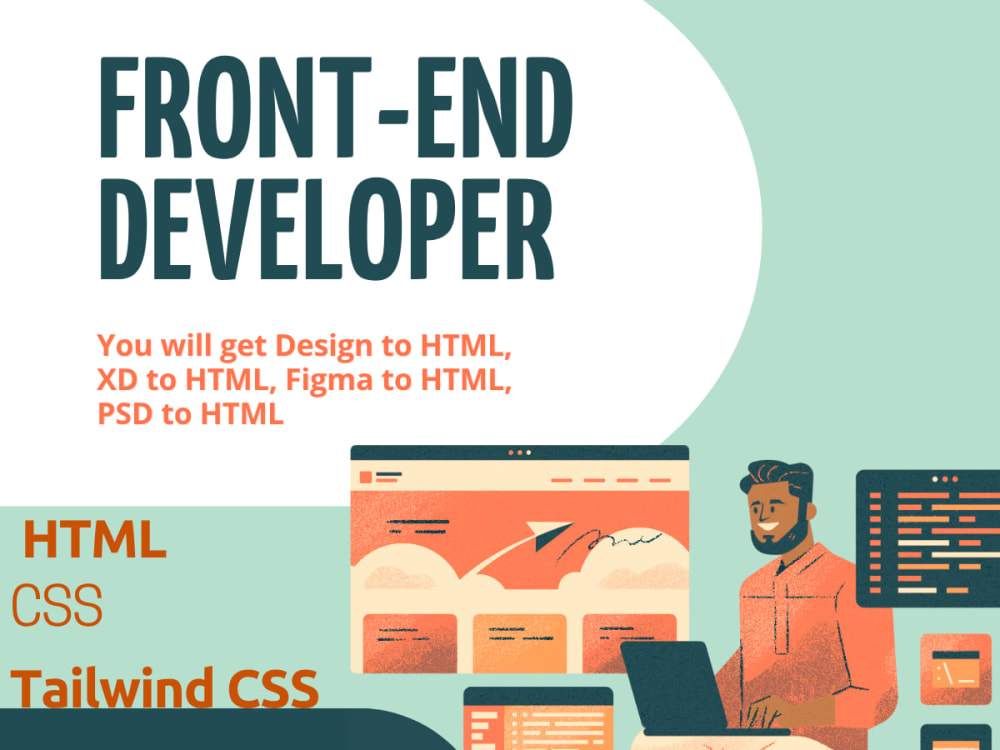 FRONT-END DEVELOPER

You will get Design to HTML, XD to HTML, Figma to HTML, PSD to HTML

HTML
CSS
Tailwind CSS